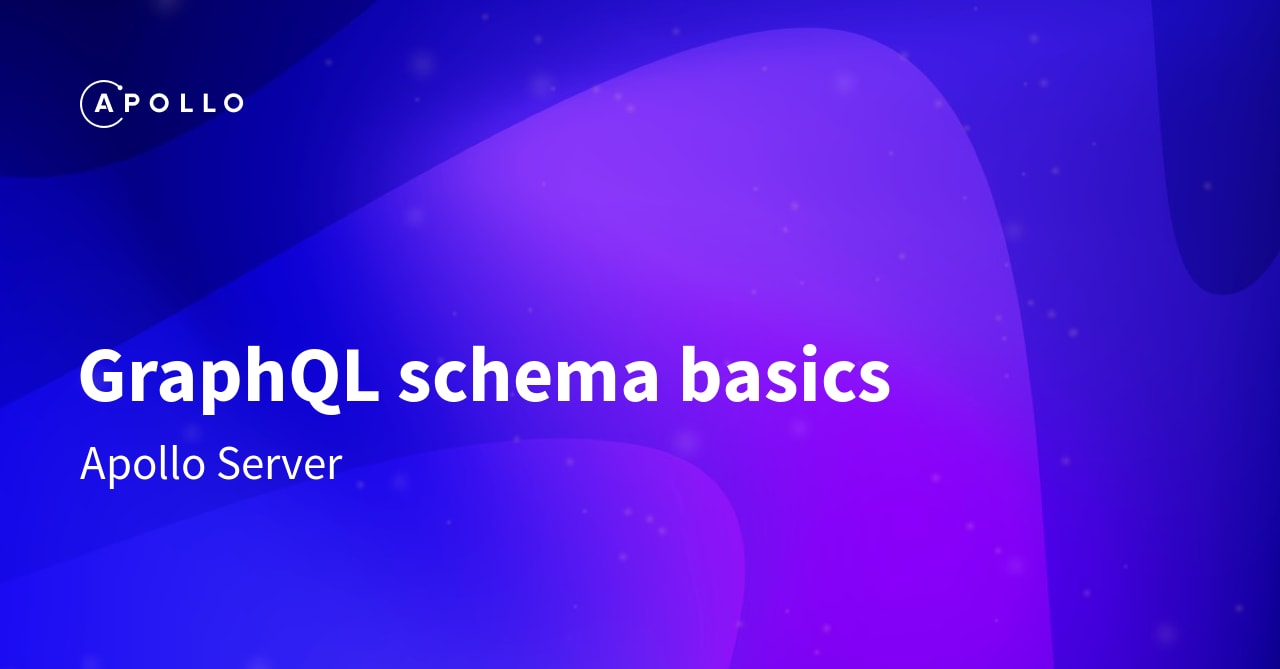 APOLLO

GraphQL schema basics

Apollo Server